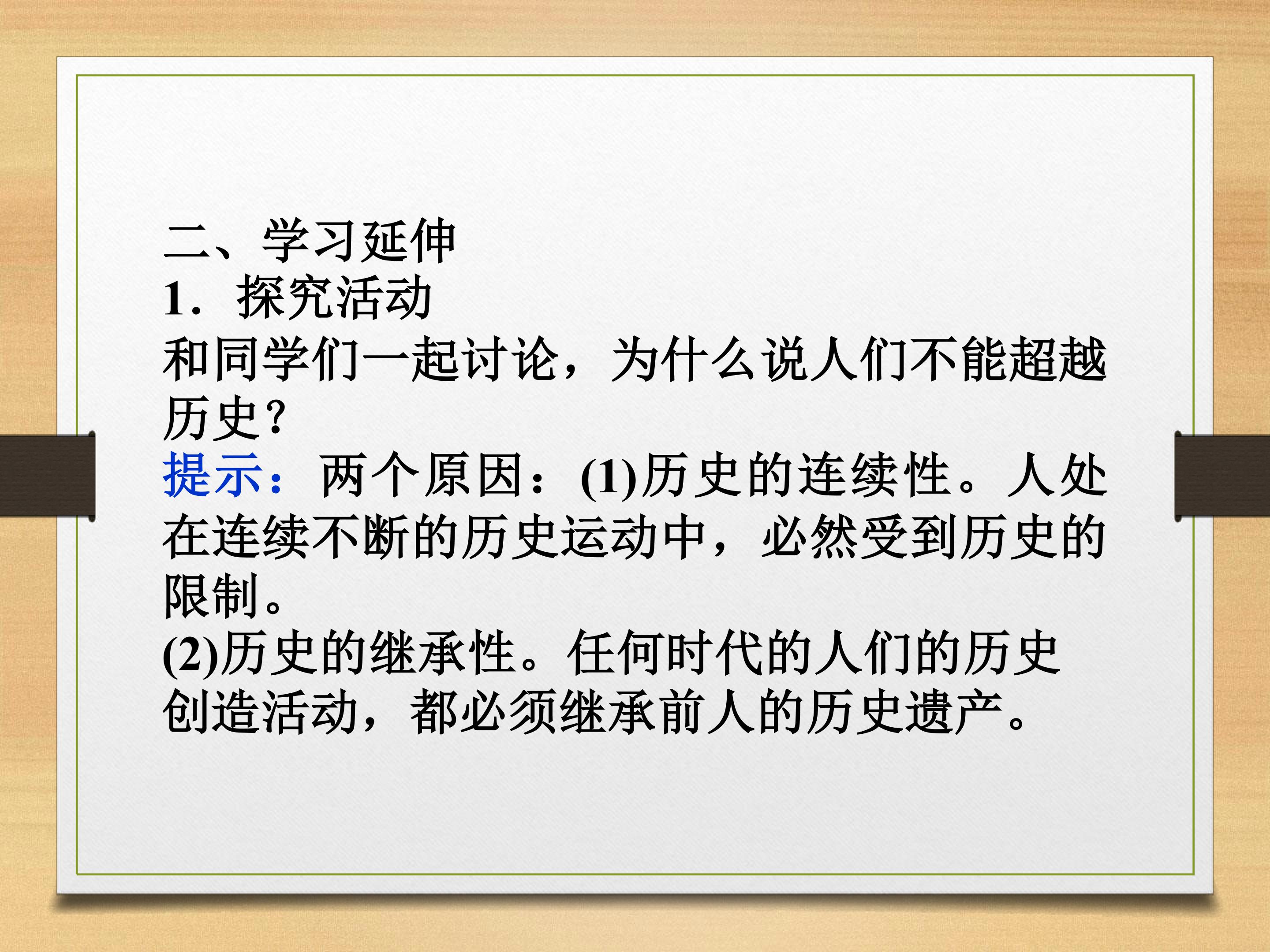 二、学习延伸
1．探究活动
和同学们一起讨论，为什么说人们不能超越历史？
提示：两个原因：(1)历史的连续性。人处在连续不断的历史运动中，必然受到历史的限制。
(2)历史的继承性。任何时代的人们的历史创造活动，都必须继承前人的历史遗产。